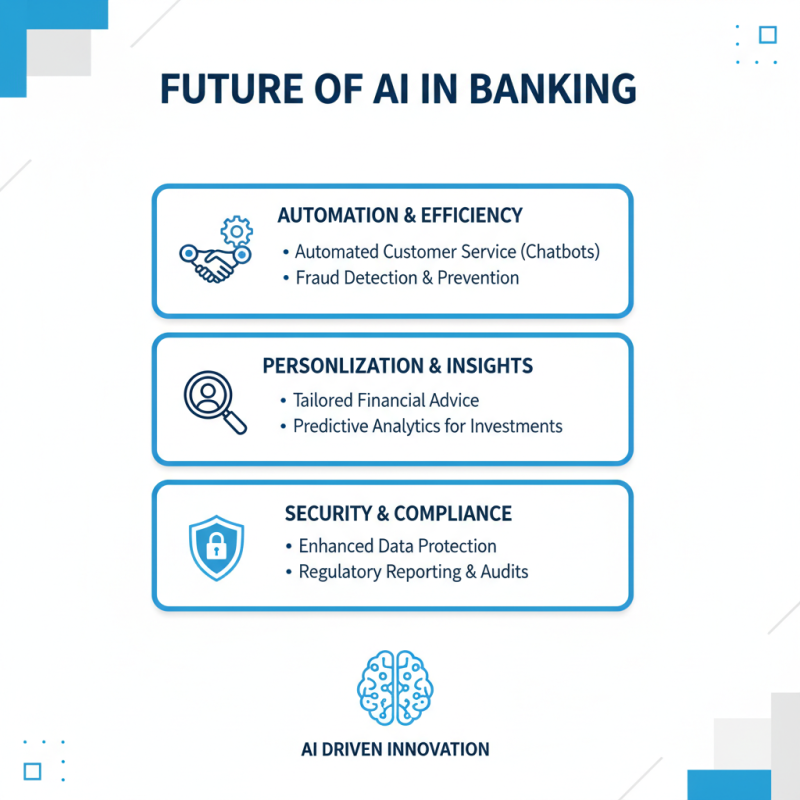 FUTURE OF AI IN BANKING

AUTOMATION & EFFICIENCY
• Automated Customer Service (Chatbots)
• Fraud Detection & Prevention

PERSONLIZATION & INSIGHTS
• Tailored Financial Advice
• Predictive Analytics for Investments

SECURITY & COMPLIANCE
• Enhanced Data Protection
• Regulatory Reporting & Audits

AI DRIVEN INNOVATION